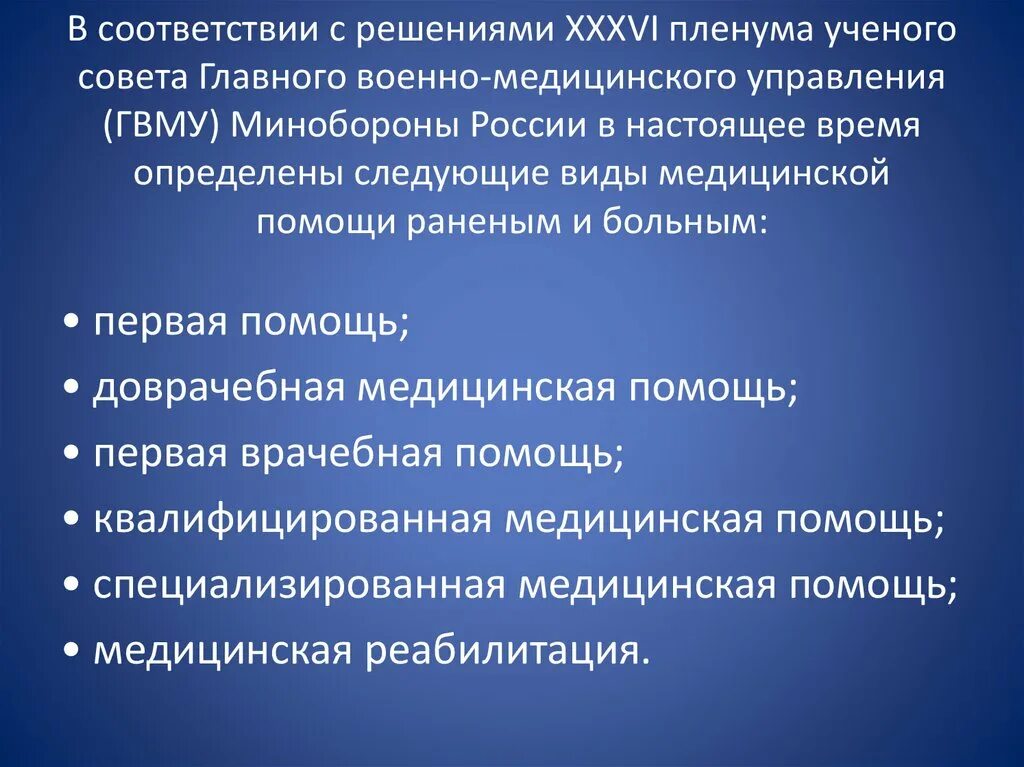 В соответствии с решениями XXXVI пленума ученого совета Главного военно-медицинского управления (ГВМУ) Минобороны России в настоящее время определены следующие виды медицинской помощи раненым и больным:

• первая помощь;
• доврачебная медицинская помощь;
• первая врачебная помощь;
• квалифицированная медицинская помощь;
• специализированная медицинская помощь;
• медицинская реабилитация.